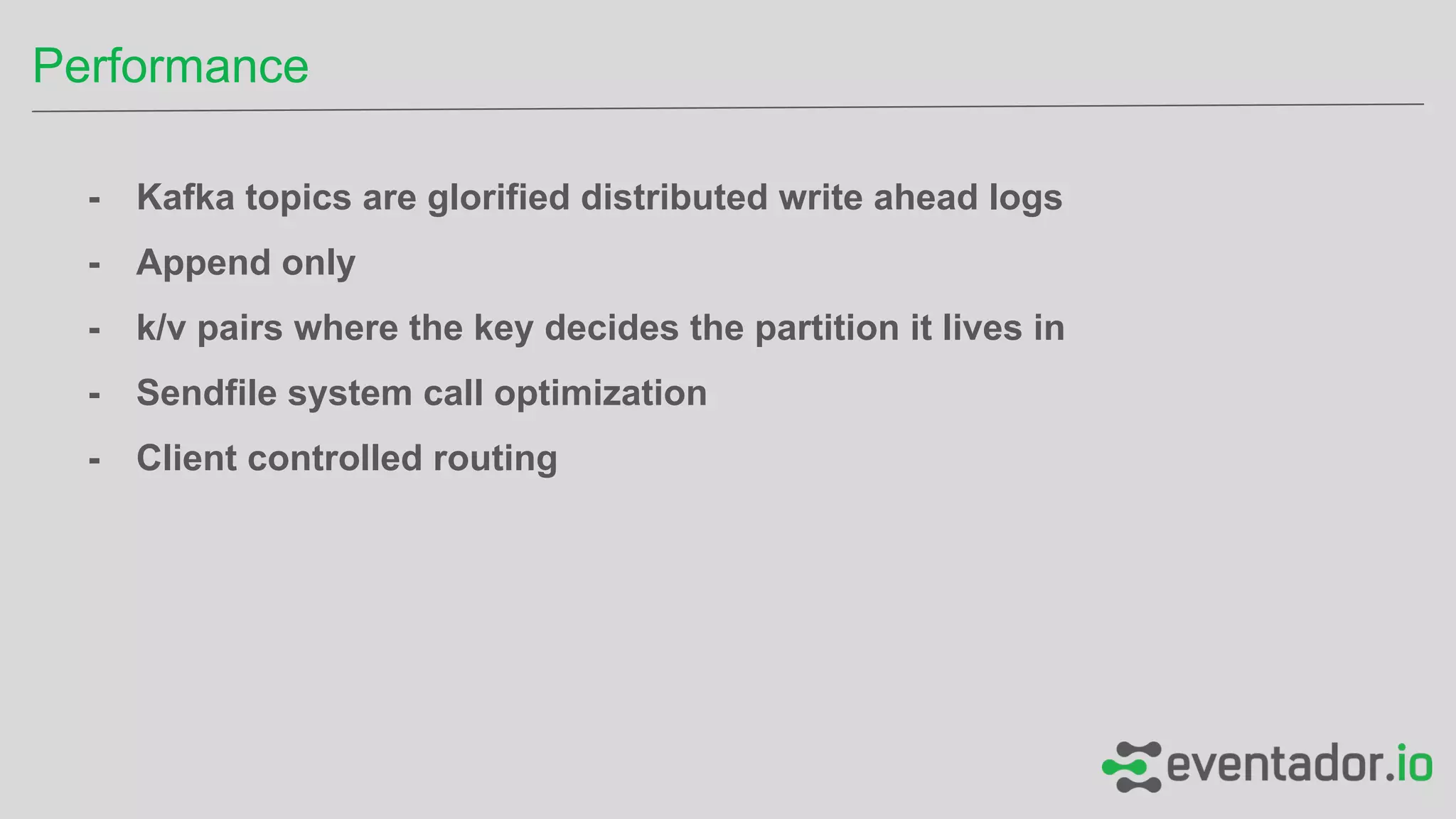 Performance

- Kafka topics are glorified distributed write ahead logs
- Append only
- k/v pairs where the key decides the partition it lives in
- Sendfile system call optimization
- Client controlled routing

eventador.io